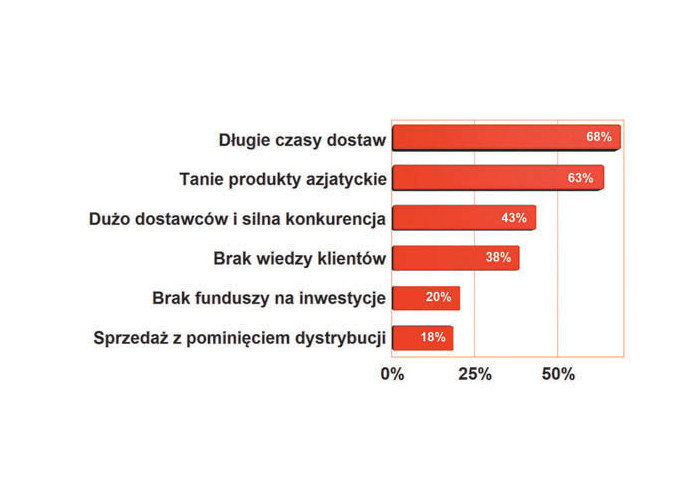 Długie czasy dostaw 68%

Tanie produkty azjatyckie 63%

Dużo dostawców i silna konkurencja 43%

Brak wiedzy klientów 38%

Brak funduszy na inwestycje 20%

Sprzedaż z pominięciem dystrybucji 18%

0% 25% 50%